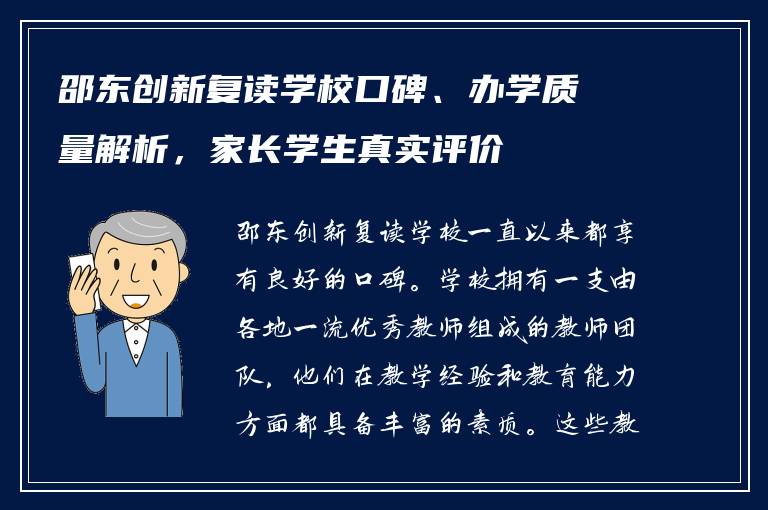 邵东创新复读学校口碑、办学质量解析，家长学生真实评价

邵东创新复读学校一直以来都享有良好的口碑。学校拥有一支由各地一流优秀教师组成的教师团队，他们在教学经验和教育能力方面都具备丰富的素质。这些教